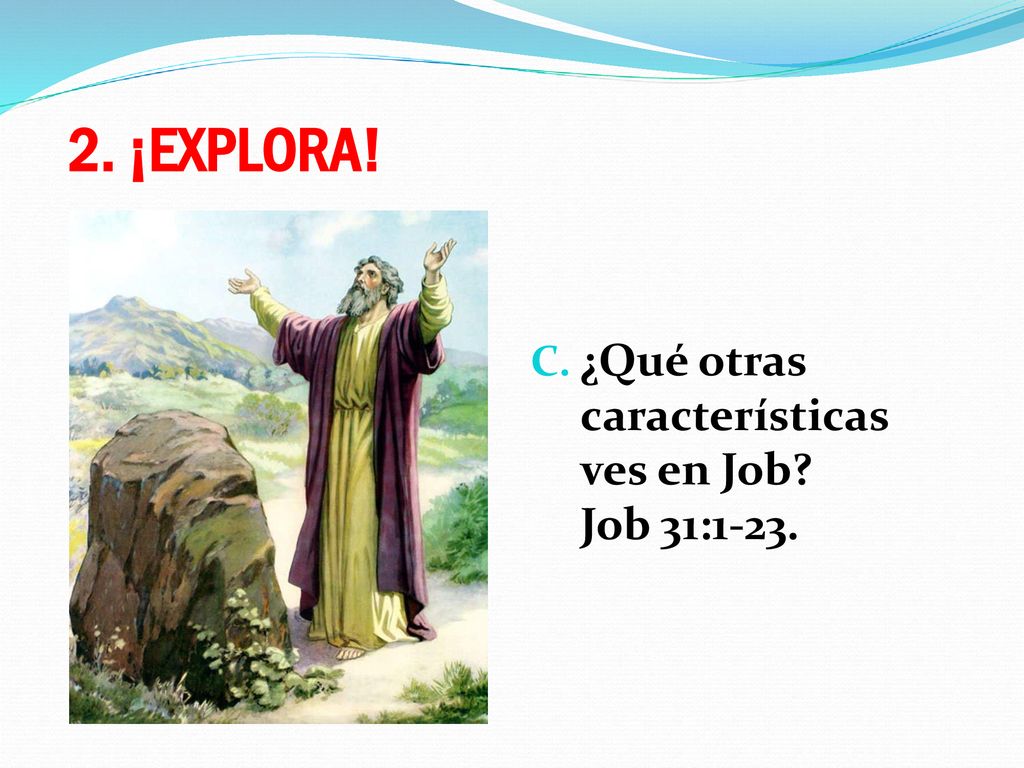 2. ¡EXPLORA!

C. ¿Qué otras características ves en Job? Job 31:1-23.